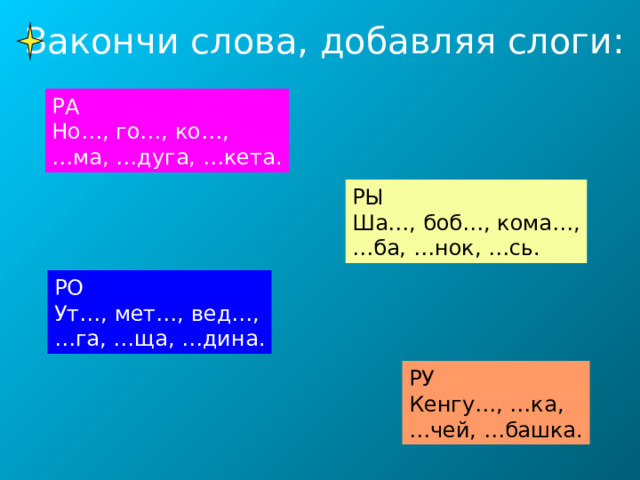 Закончи слова, добавляя слоги:

РА
Но…, го…, ко…,
…ма, …дуга, …кета.

РЫ
Ша…, боб…, кома…,
…ба, …нок, …сь.

РО
Ут…, мет…, вед…,
…га, …ща, …дина.

РУ
Кенгу…, …ка,
…чей, …башка.